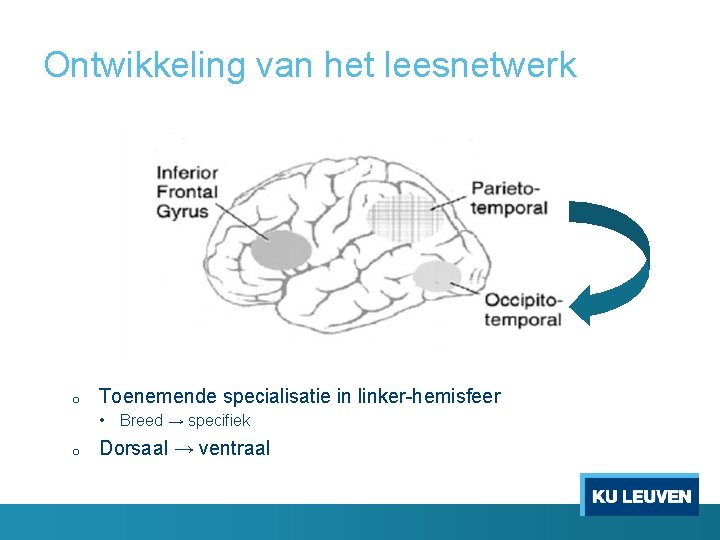 Ontwikkeling van het leesnetwerk

Inferior Frontal Gyrus

Parieto-temporal

Occipito-temporal

o Toenemende specialisatie in linker-hemisfeer
• Breed → specifiek
o Dorsaal → ventraal

KU LEUVEN